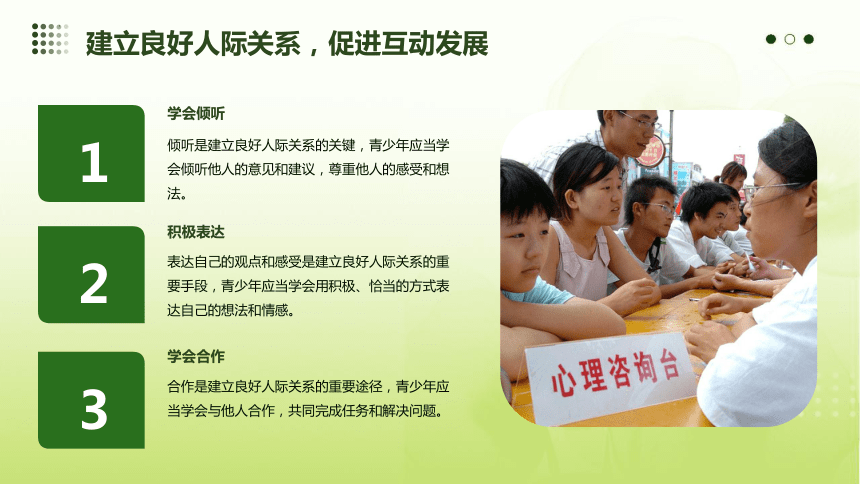 建立良好人际关系，促进互动发展

1

学会倾听

倾听是建立良好人际关系的关键，青少年应当学会倾听他人的意见和建议，尊重他人的感受和想法。

2

积极表达

表达自己的观点和感受是建立良好人际关系的重要手段，青少年应当学会用积极、恰当的方式表达自己的想法和情感。

3

学会合作

合作是建立良好人际关系的重要途径，青少年应当学会与他人合作，共同完成任务和解决问题。

心理咨询台